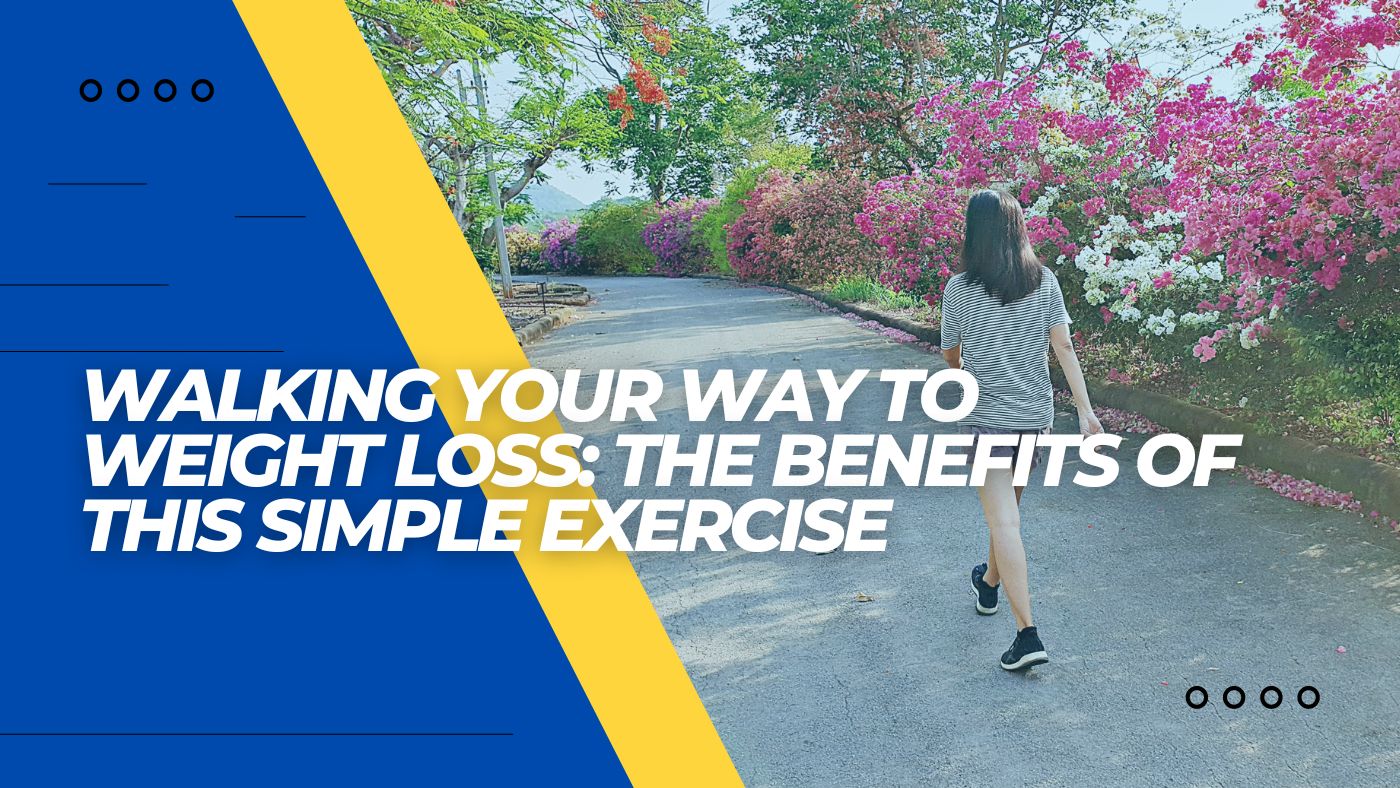 WALKING YOUR WAY TO WEIGHT LOSS: THE BENEFITS OF THIS SIMPLE EXERCISE